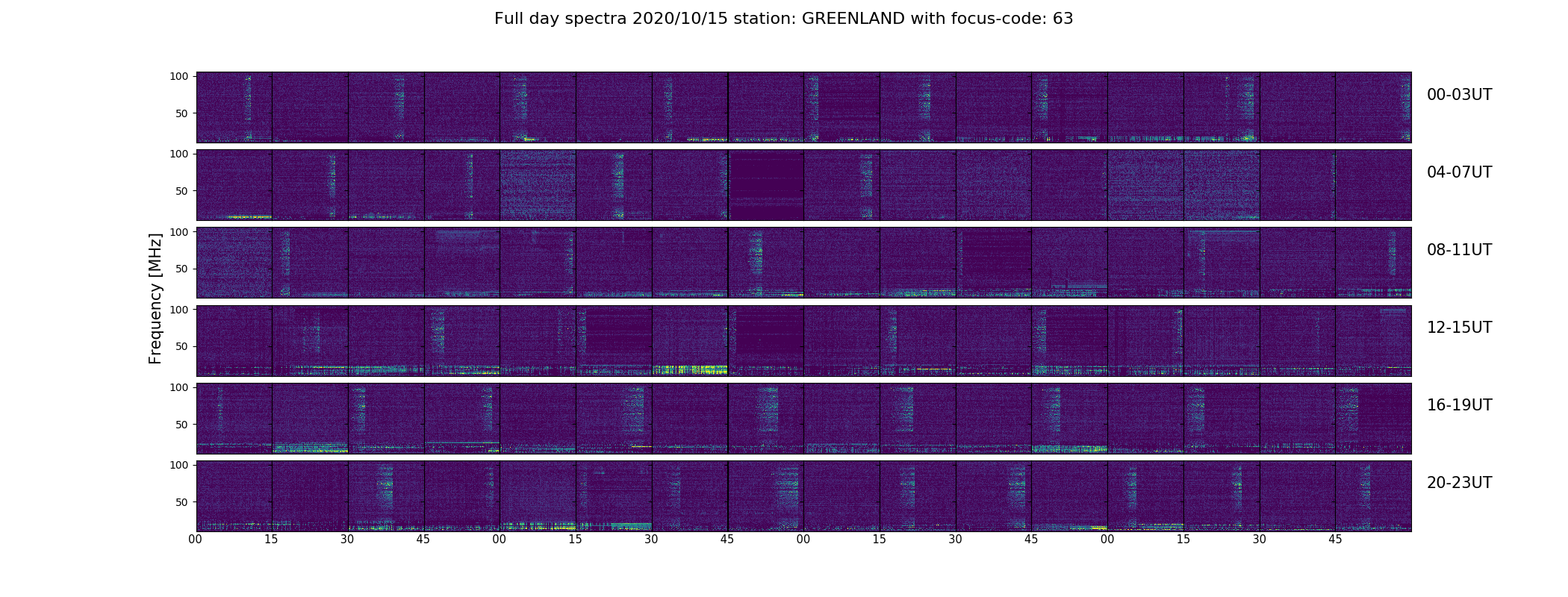 Full day spectra 2020/10/15 station: GREENLAND with focus-code: 63

Frequency [MHz]

100
50
00-03UT

100
50
04-07UT

100
50
08-11UT

100
50
12-15UT

100
50
16-19UT

100
50
20-23UT

00 15 30 45 00 15 30 45 00 15 30 45 00 15 30 45